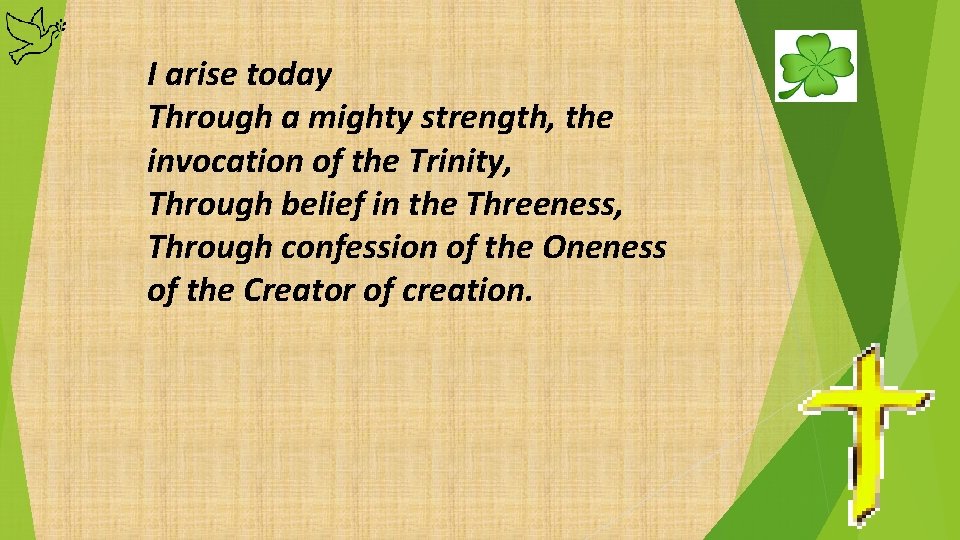 I arise today
Through a mighty strength, the invocation of the Trinity,
Through belief in the Threeness,
Through confession of the Oneness of the Creator of creation.